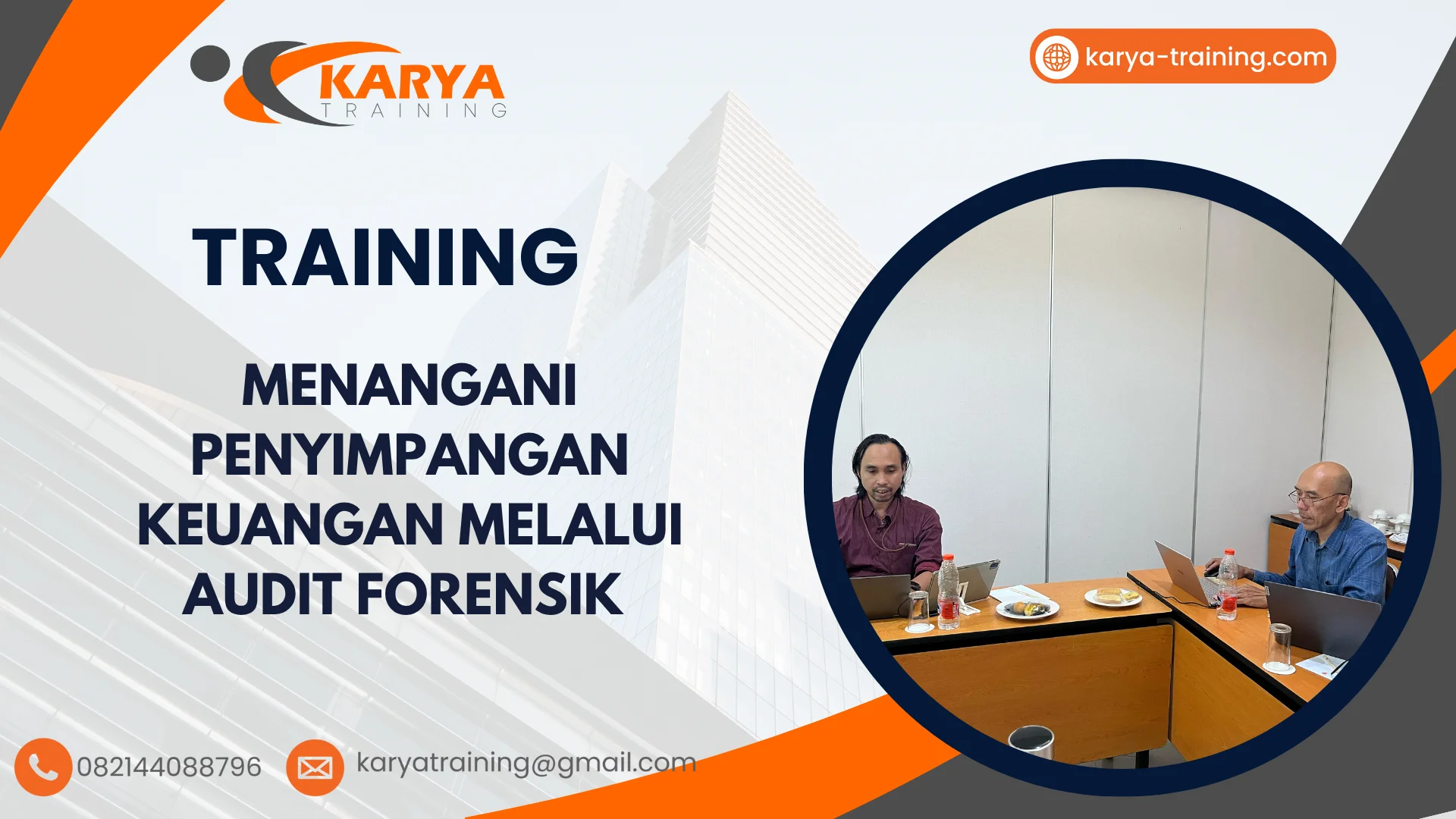 KARYA TRAINING

karya-training.com

TRAINING

MENANGANI PENYIMPANGAN KEUANGAN MELALUI AUDIT FORENSIK

082144088796

karyatraining@gmail.com